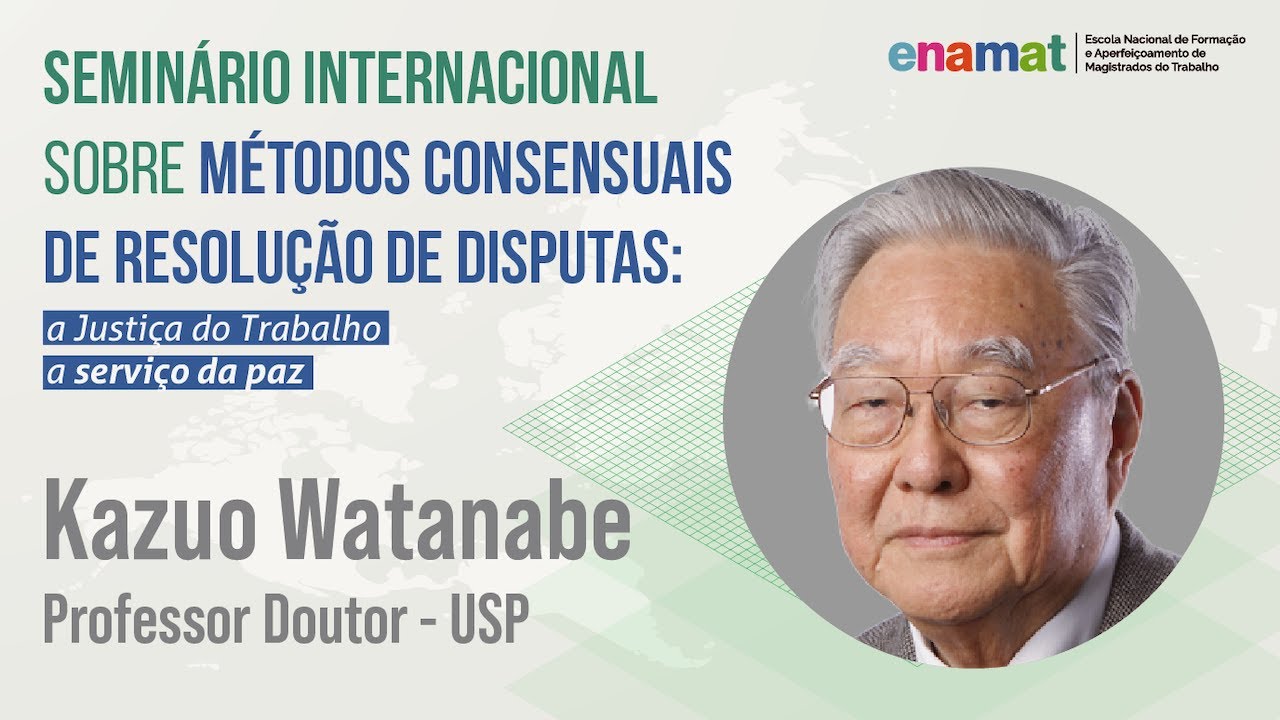 SEMINÁRIO INTERNACIONAL SOBRE MÉTODOS CONSENSUAIS DE RESOLUÇÃO DE DISPUTAS:

a Justiça do Trabalho a serviço da paz

enamat Escola Nacional de Formação e Aperfeiçoamento de Magistrados do Trabalho

Kazuo Watanabe

Professor Doutor - USP